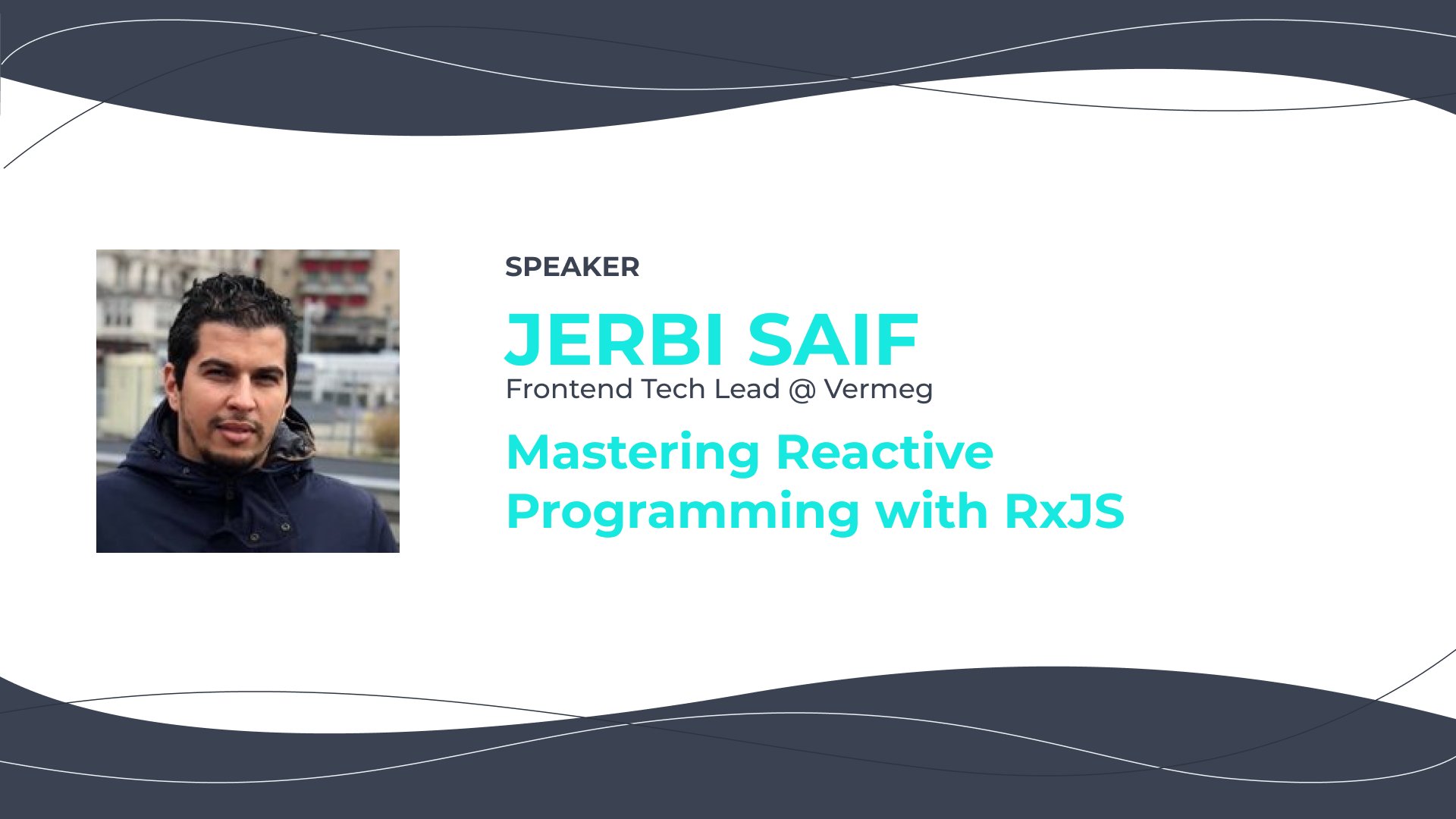 SPEAKER

JERBI SAIF

Frontend Tech Lead @ Vermeg

Mastering Reactive Programming with RxJS